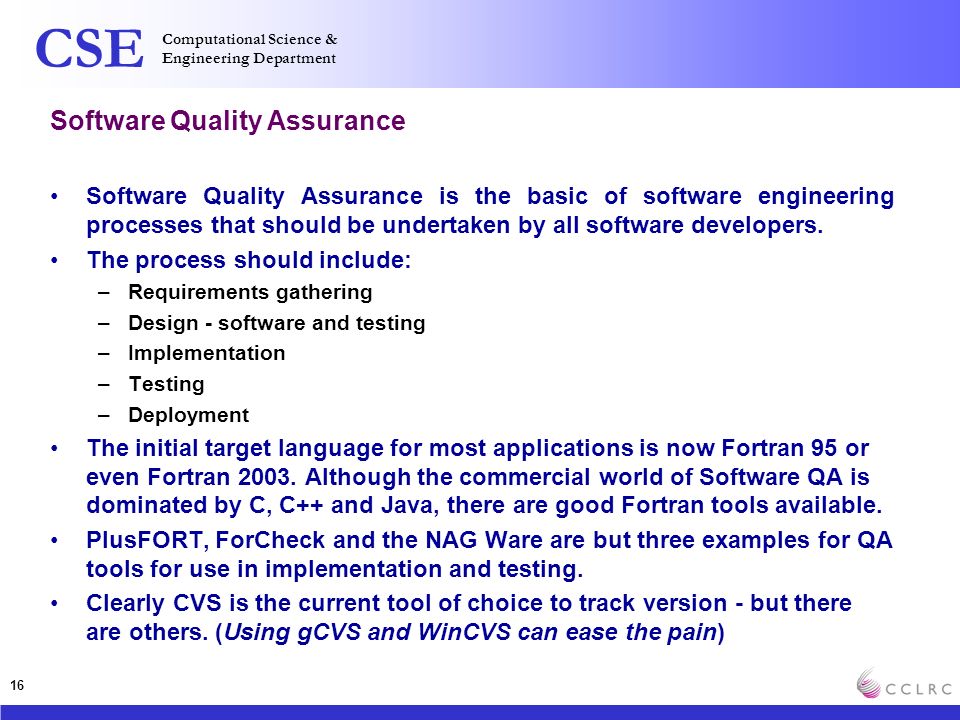 CSE Computational Science & Engineering Department

Software Quality Assurance

• Software Quality Assurance is the basic of software engineering processes that should be undertaken by all software developers.

• The process should include:
– Requirements gathering
– Design - software and testing
– Implementation
– Testing
– Deployment

• The initial target language for most applications is now Fortran 95 or even Fortran 2003. Although the commercial world of Software QA is dominated by C, C++ and Java, there are good Fortran tools available.

• PlusFORT, ForCheck and the NAG Ware are but three examples for QA tools for use in implementation and testing.

• Clearly CVS is the current tool of choice to track version - but there are others. (Using gCVS and WinCVS can ease the pain)

16

CCLRC